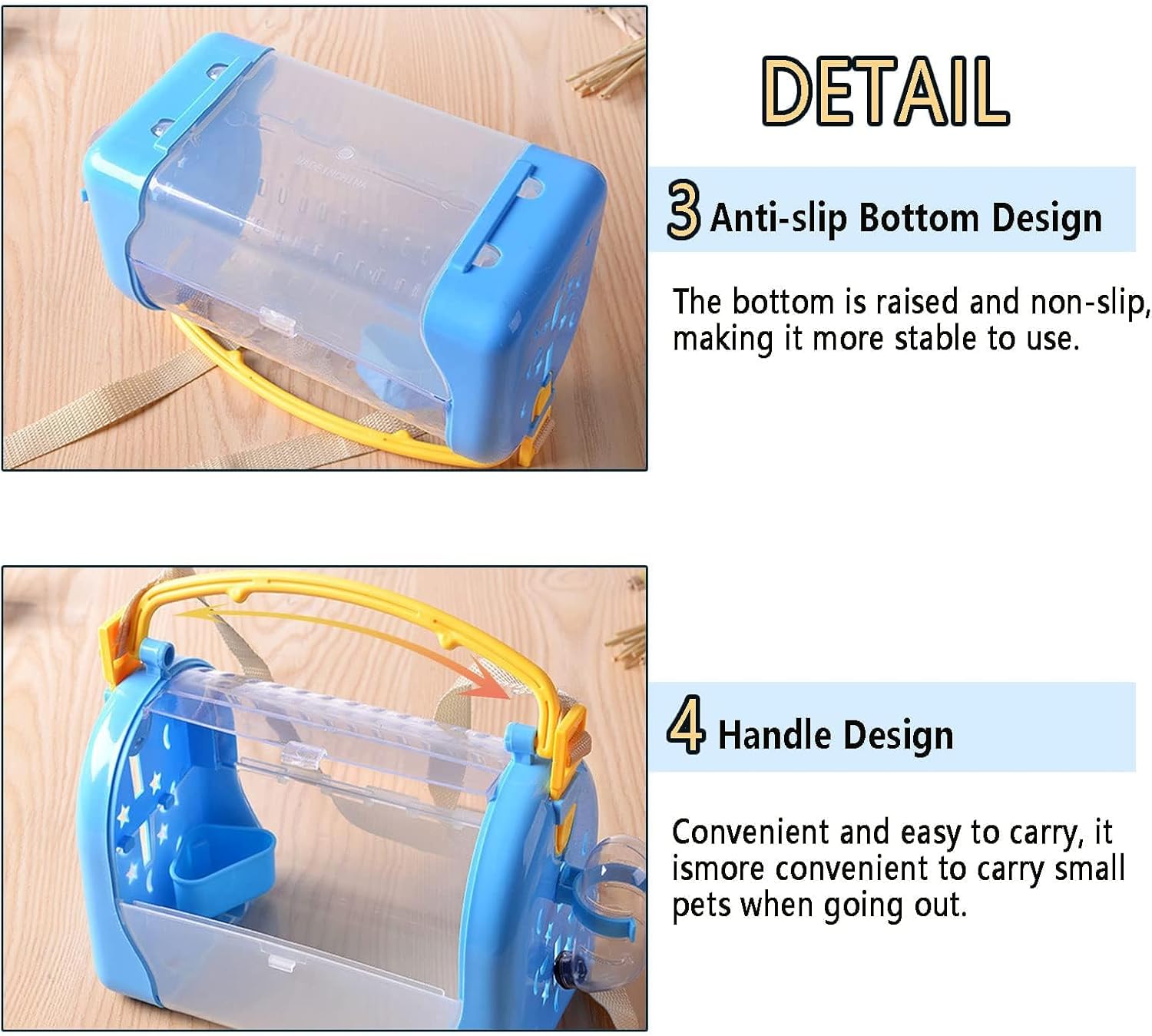 DETAIL

3 Anti-slip Bottom Design

The bottom is raised and non-slip, making it more stable to use.

4 Handle Design

Convenient and easy to carry, it ismore convenient to carry small pets when going out.